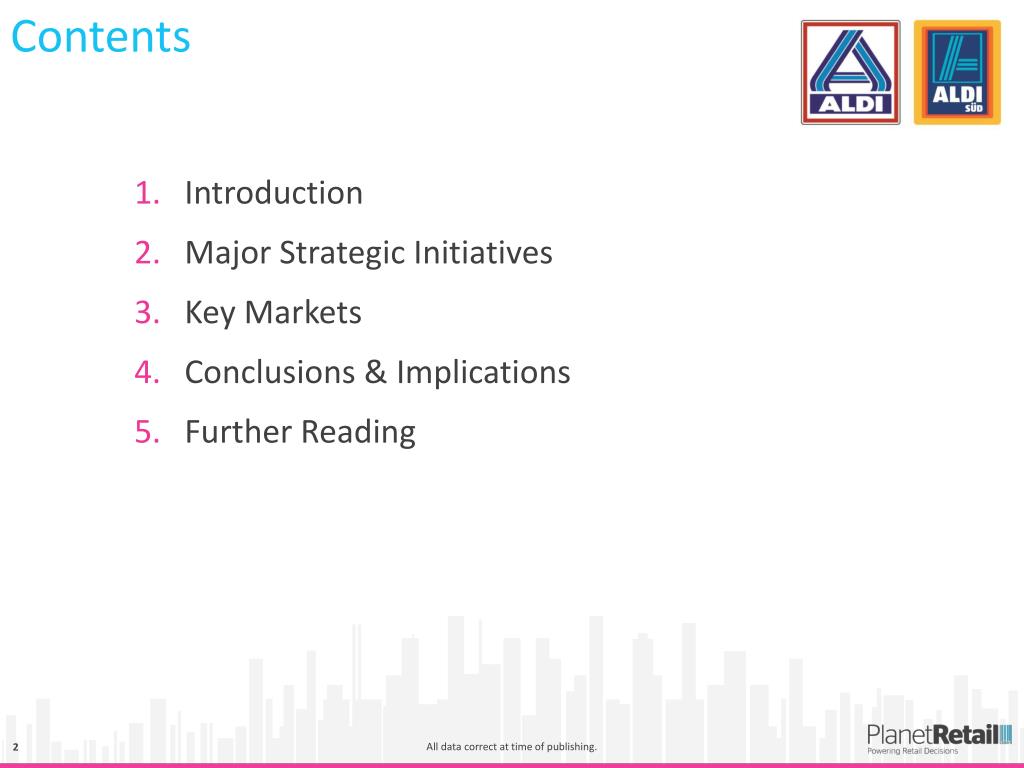 Contents

ALDI

ALDI SÜD

1. Introduction
2. Major Strategic Initiatives
3. Key Markets
4. Conclusions & Implications
5. Further Reading

2

All data correct at time of publishing.

PlanetRetail
Powering Retail Decisions